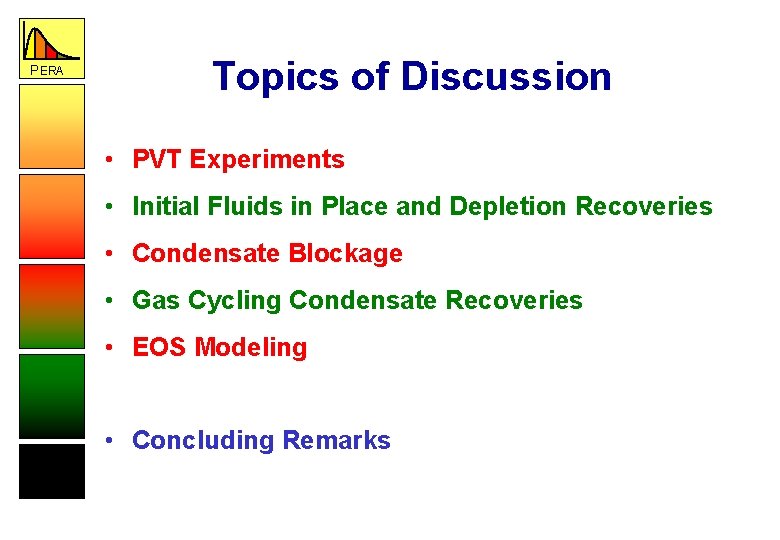 PERA

Topics of Discussion

• PVT Experiments
• Initial Fluids in Place and Depletion Recoveries
• Condensate Blockage
• Gas Cycling Condensate Recoveries
• EOS Modeling

• Concluding Remarks